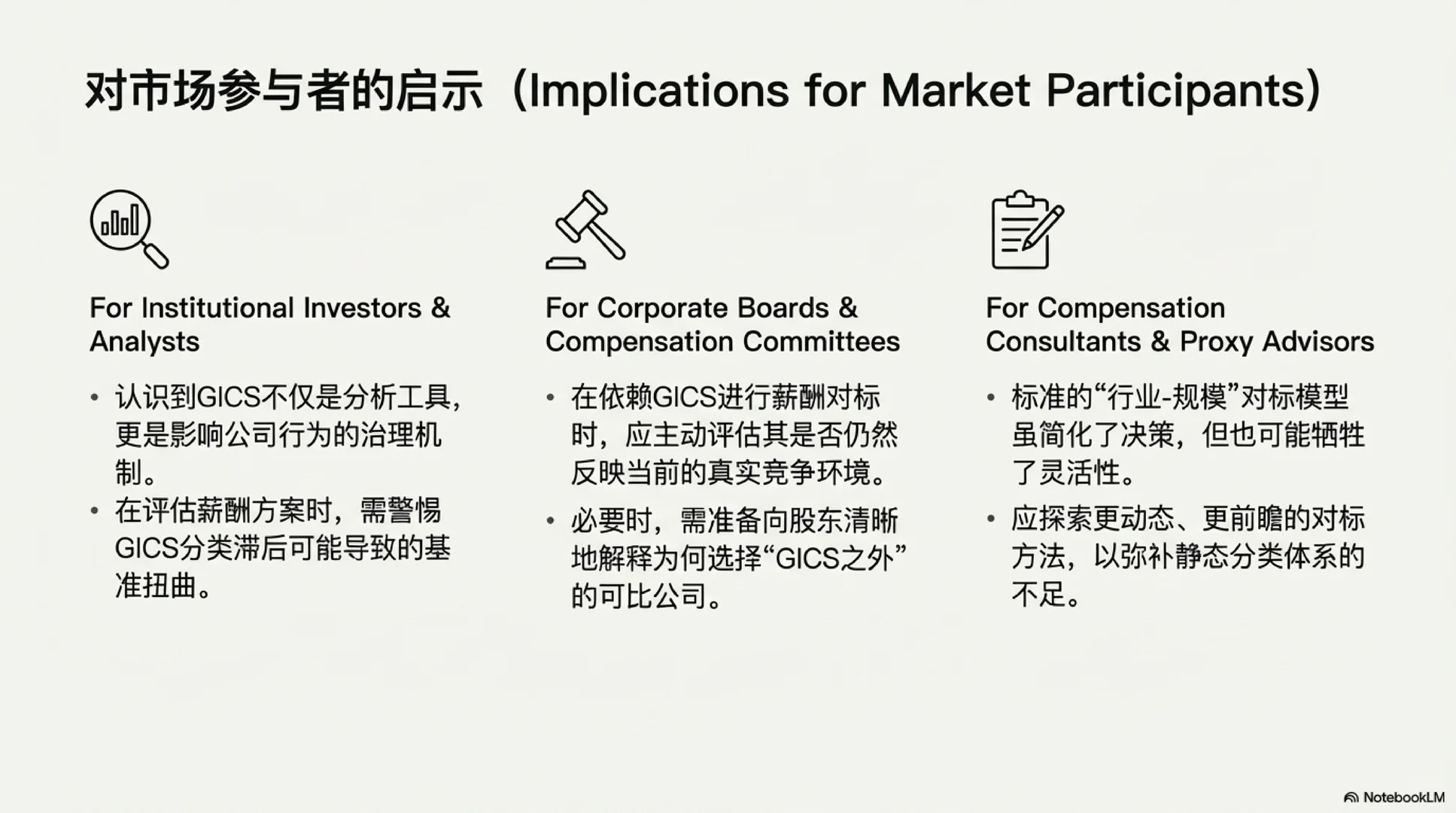 对市场参与者的启示（Implications for Market Participants）

For Institutional Investors & Analysts

• 认识到GICS不仅是分析工具，更是影响公司行为的治理机制。
• 在评估薪酬方案时，需警惕GICS分类滞后可能导致的基准扭曲。

For Corporate Boards & Compensation Committees

• 在依赖GICS进行薪酬对标时，应主动评估其是否仍然反映当前的真实竞争环境。
• 必要时，需准备向股东清晰地解释为何选择“GICS之外”的可比公司。

For Compensation Consultants & Proxy Advisors

• 标准的“行业-规模”对标模型虽简化了决策，但也可能牺牲了灵活性。
• 应探索更动态、更前瞻的对标方法，以弥补静态分类体系的不足。

NotebookLM